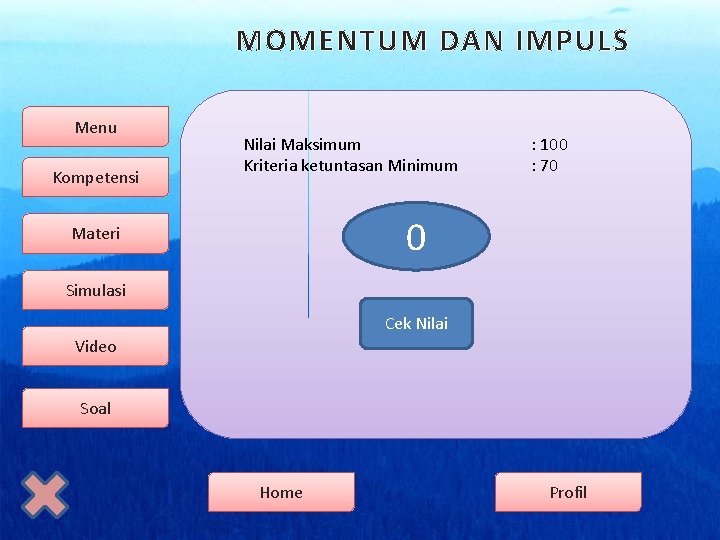 MOMENTUM DAN IMPULS

Menu

Kompetensi

Materi

Simulasi

Video

Soal

Nilai Maksimum : 100
Kriteria ketuntasan Minimum : 70

0

Cek Nilai

Home

Profil